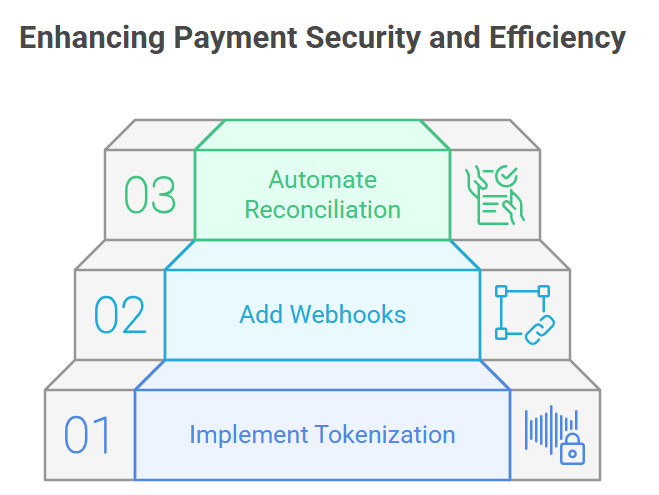 Enhancing Payment Security and Efficiency

03

Automate Reconciliation

02

Add Webhooks

01

Implement Tokenization